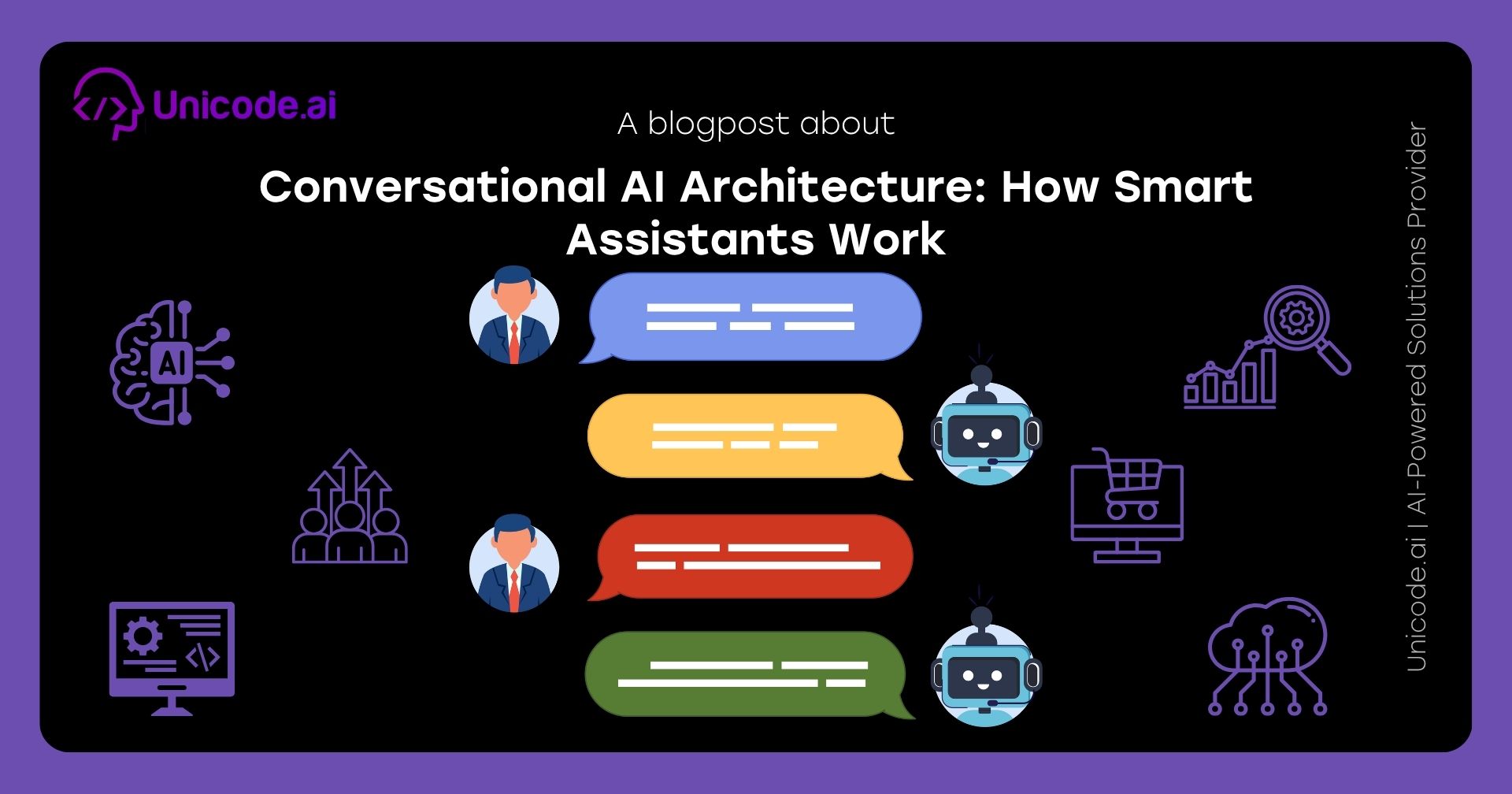 </> Unicode.ai

A blogpost about

Conversational AI Architecture: How Smart Assistants Work

AI

</>

Unicode.ai | AI-Powered Solutions Provider